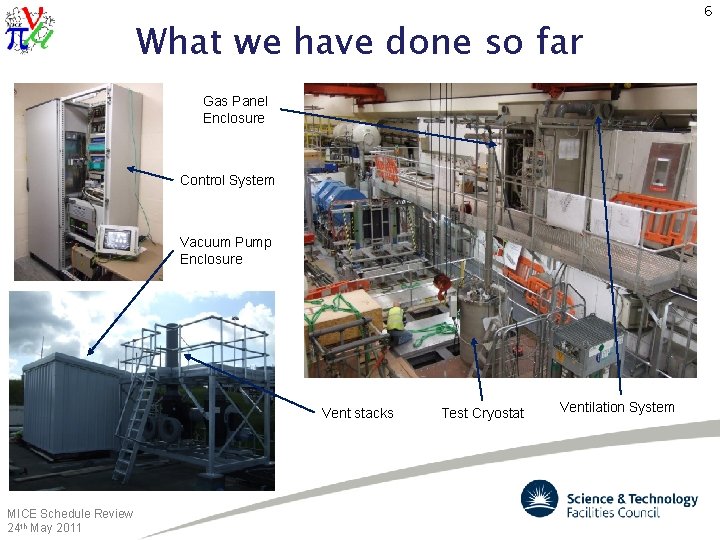 6

What we have done so far

Gas Panel Enclosure

Control System

Vacuum Pump Enclosure

Vent stacks

Test Cryostat

Ventilation System

MICE Schedule Review
24th May 2011

Science & Technology Facilities Council